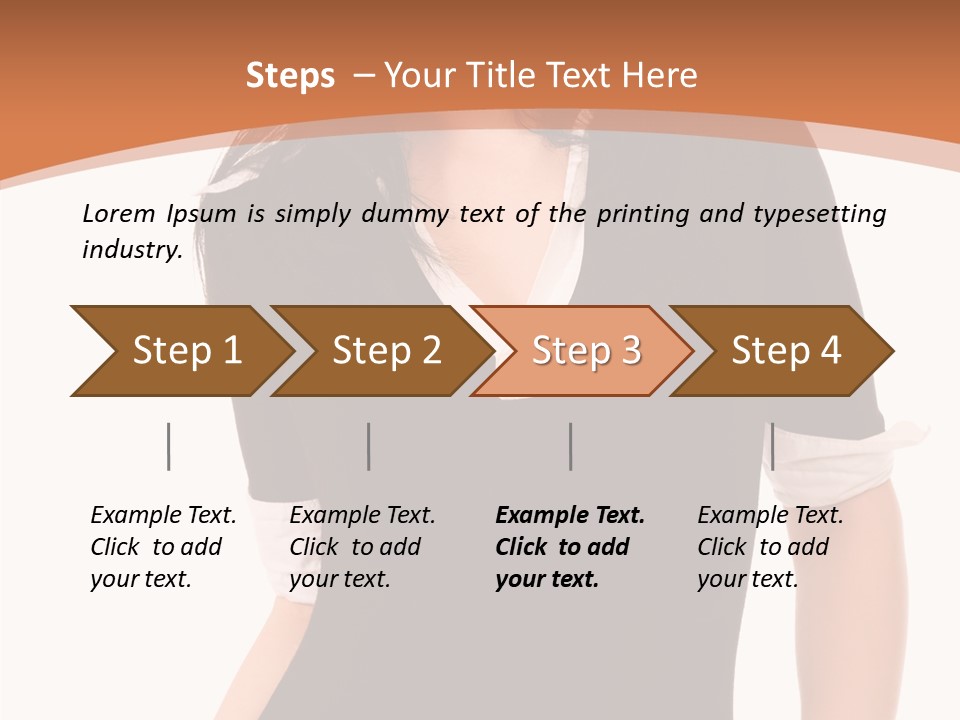 Steps – Your Title Text Here

Lorem Ipsum is simply dummy text of the printing and typesetting industry.

Step 1

Step 2

Step 3

Step 4

Example Text. Click to add your text.

Example Text. Click to add your text.

Example Text. Click to add your text.

Example Text. Click to add your text.